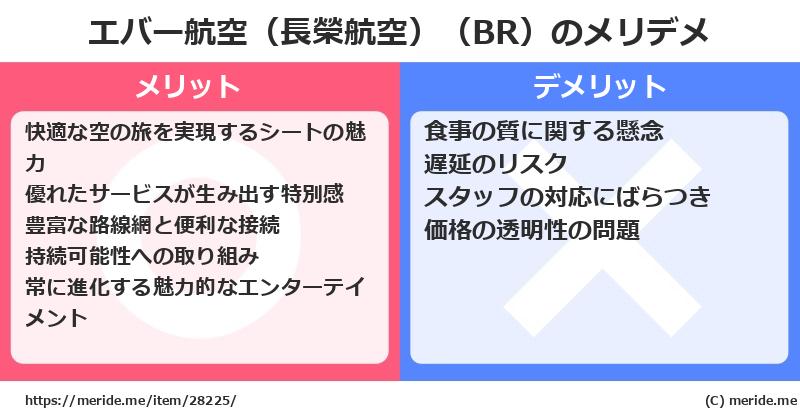 エバー航空（長榮航空）（BR）のメリデメ

メリット

快適な空の旅を実現するシートの魅力
優れたサービスが生み出す特別感
豊富な路線網と便利な接続
持続可能性への取り組み
常に進化する魅力的なエンターテイメント

デメリット

食事の質に関する懸念
遅延のリスク
スタッフの対応にばらつき
価格の透明性の問題

https://meride.me/item/28225/

(C) meride.me